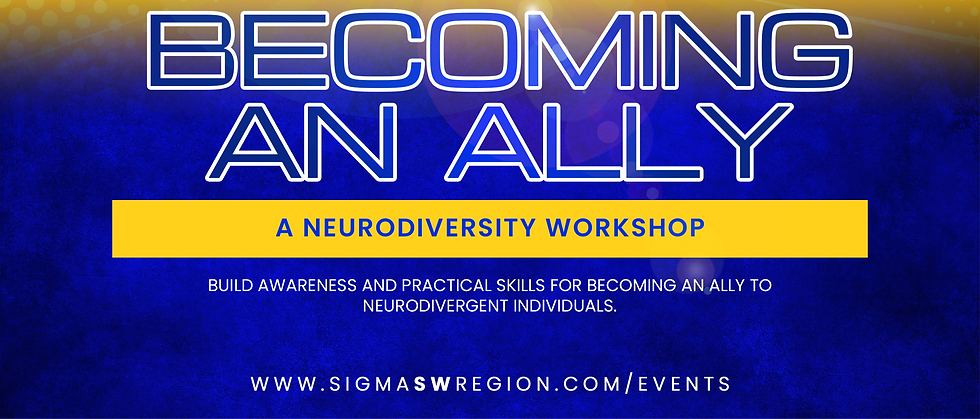 BECOMING AN ALLY

A NEURODIVERSITY WORKSHOP

BUILD AWARENESS AND PRACTICAL SKILLS FOR BECOMING AN ALLY TO NEURODIVERGENT INDIVIDUALS.

WWW.SIGMASWREGION.COM/EVENTS